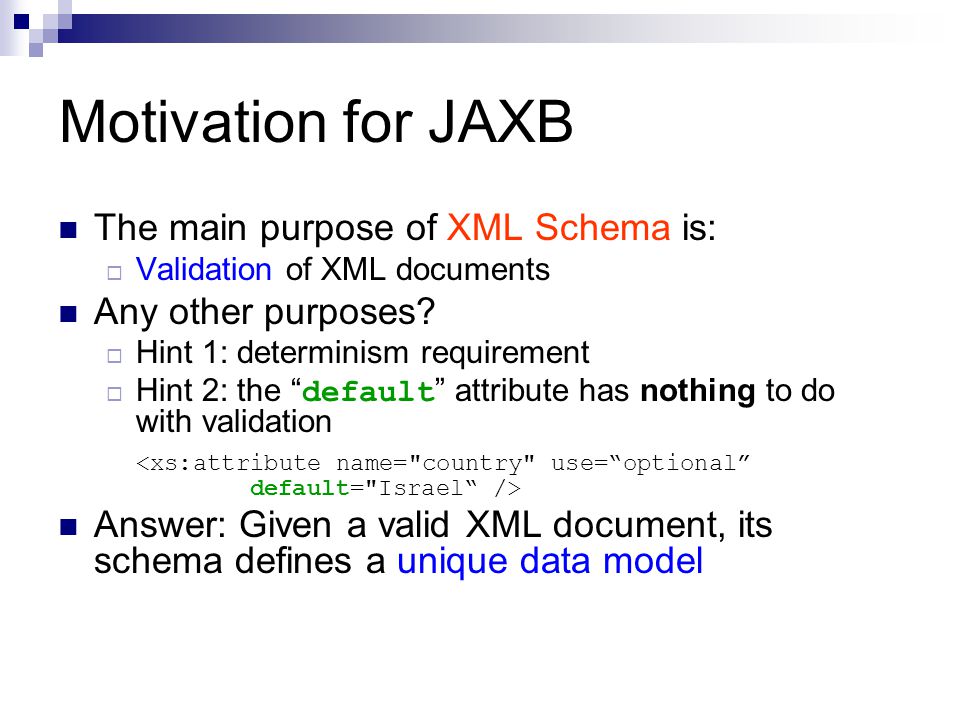 Motivation for JAXB

The main purpose of XML Schema is:

Validation of XML documents

Any other purposes?

Hint 1: determinism requirement

Hint 2: the “default” attribute has nothing to do with validation

<xs:attribute name="country" use=“optional” default="Israel“ />

Answer: Given a valid XML document, its schema defines a unique data model